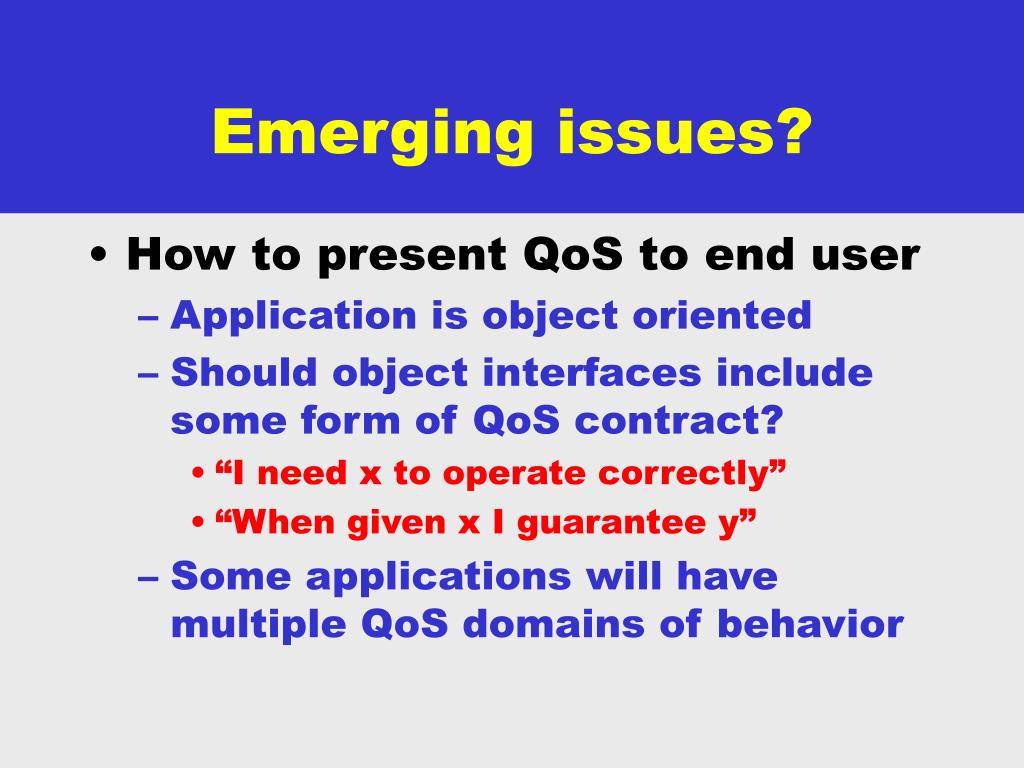 Emerging issues?

• How to present QoS to end user
– Application is object oriented
– Should object interfaces include some form of QoS contract?
• “I need x to operate correctly”
• “When given x I guarantee y”
– Some applications will have multiple QoS domains of behavior